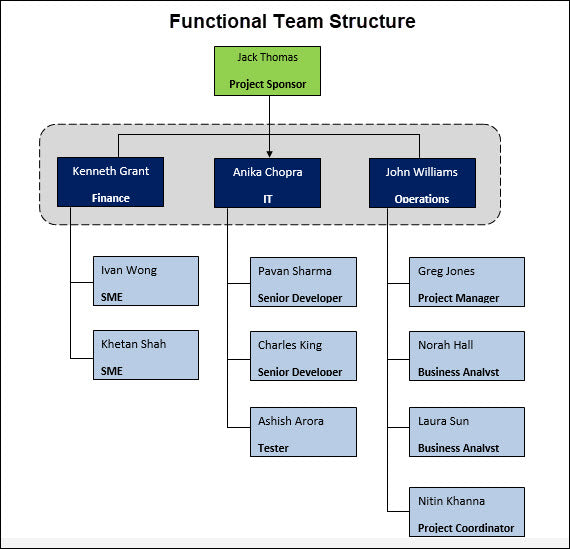 Functional Team Structure

Jack Thomas
Project Sponsor

Kenneth Grant
Finance

Anika Chopra
IT

John Williams
Operations

Ivan Wong
SME

Khetan Shah
SME

Pavan Sharma
Senior Developer

Charles King
Senior Developer

Ashish Arora
Tester

Greg Jones
Project Manager

Norah Hall
Business Analyst

Laura Sun
Business Analyst

Nitin Khanna
Project Coordinator